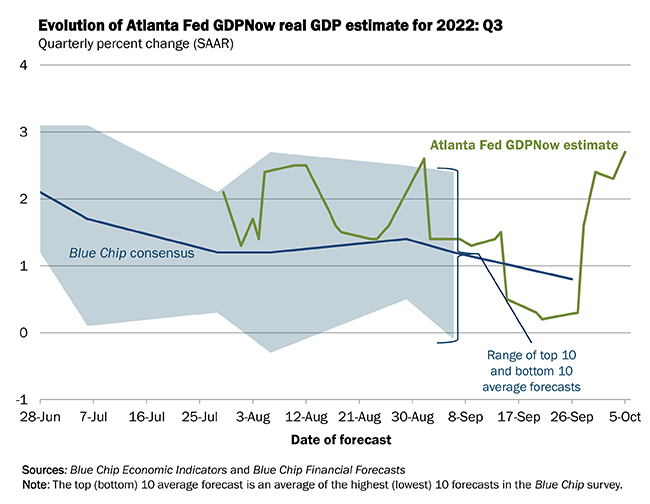 Evolution of Atlanta Fed GDPNow real GDP estimate for 2022: Q3
Quarterly percent change (SAAR)

4
3
2
1
0
-1

Atlanta Fed GDPNow estimate

Blue Chip consensus

Range of top 10 and bottom 10 average forecasts

28-Jun 7-Jul 16-Jul 25-Jul 3-Aug 12-Aug 21-Aug 30-Aug 8-Sep 17-Sep 26-Sep 5-Oct

Date of forecast

Sources: Blue Chip Economic Indicators and Blue Chip Financial Forecasts
Note: The top (bottom) 10 average forecast is an average of the highest (lowest) 10 forecasts in the Blue Chip survey.